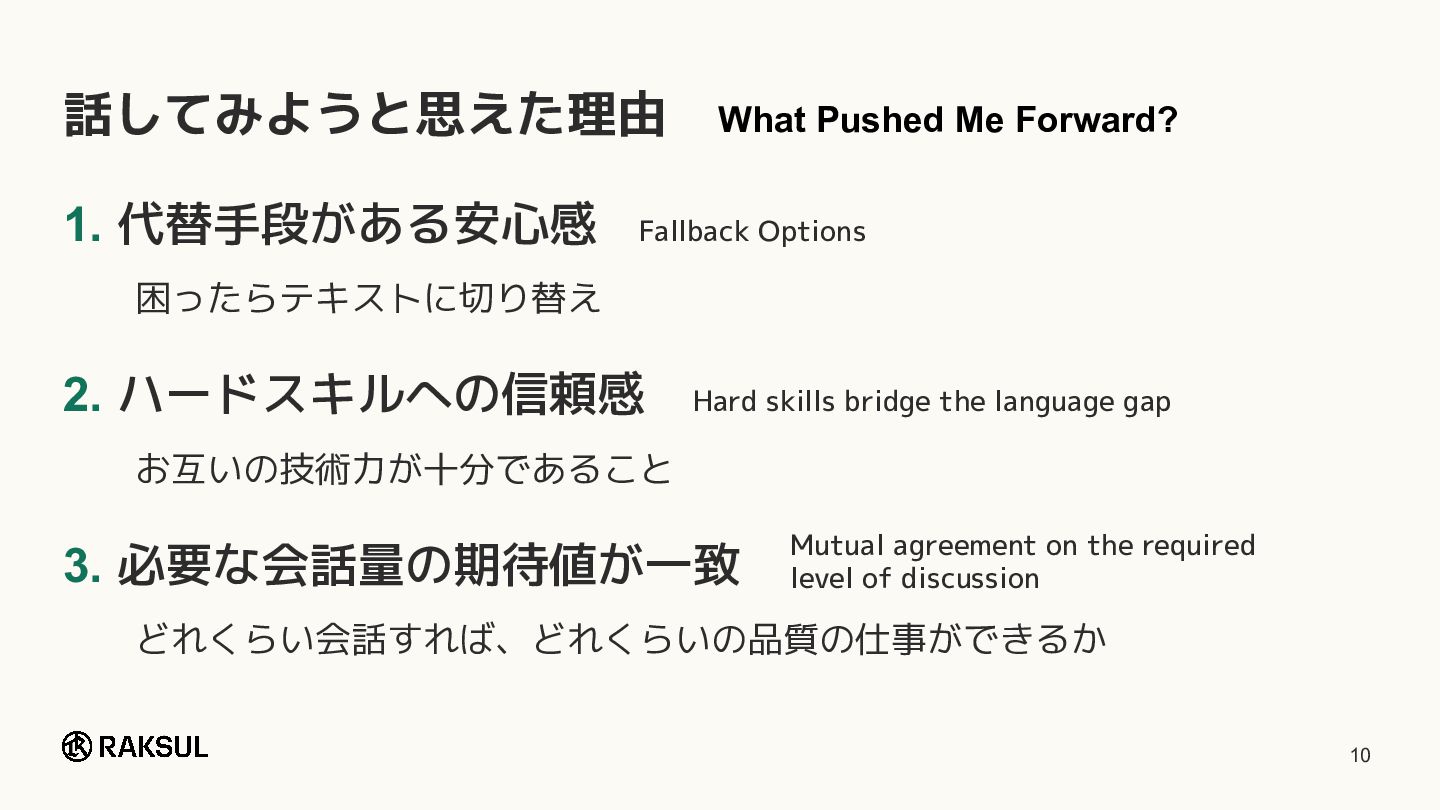 話してみようと思えた理由 What Pushed Me Forward?

1. 代替手段がある安心感 Fallback Options

困ったらテキストに切り替え

2. ハードスキルへの信頼感 Hard skills bridge the language gap

お互いの技術力が十分であること

3. 必要な会話量の期待値が一致 Mutual agreement on the required level of discussion

どれくらい会話すれば、どれくらいの品質の仕事ができるか

RAKSUL

10